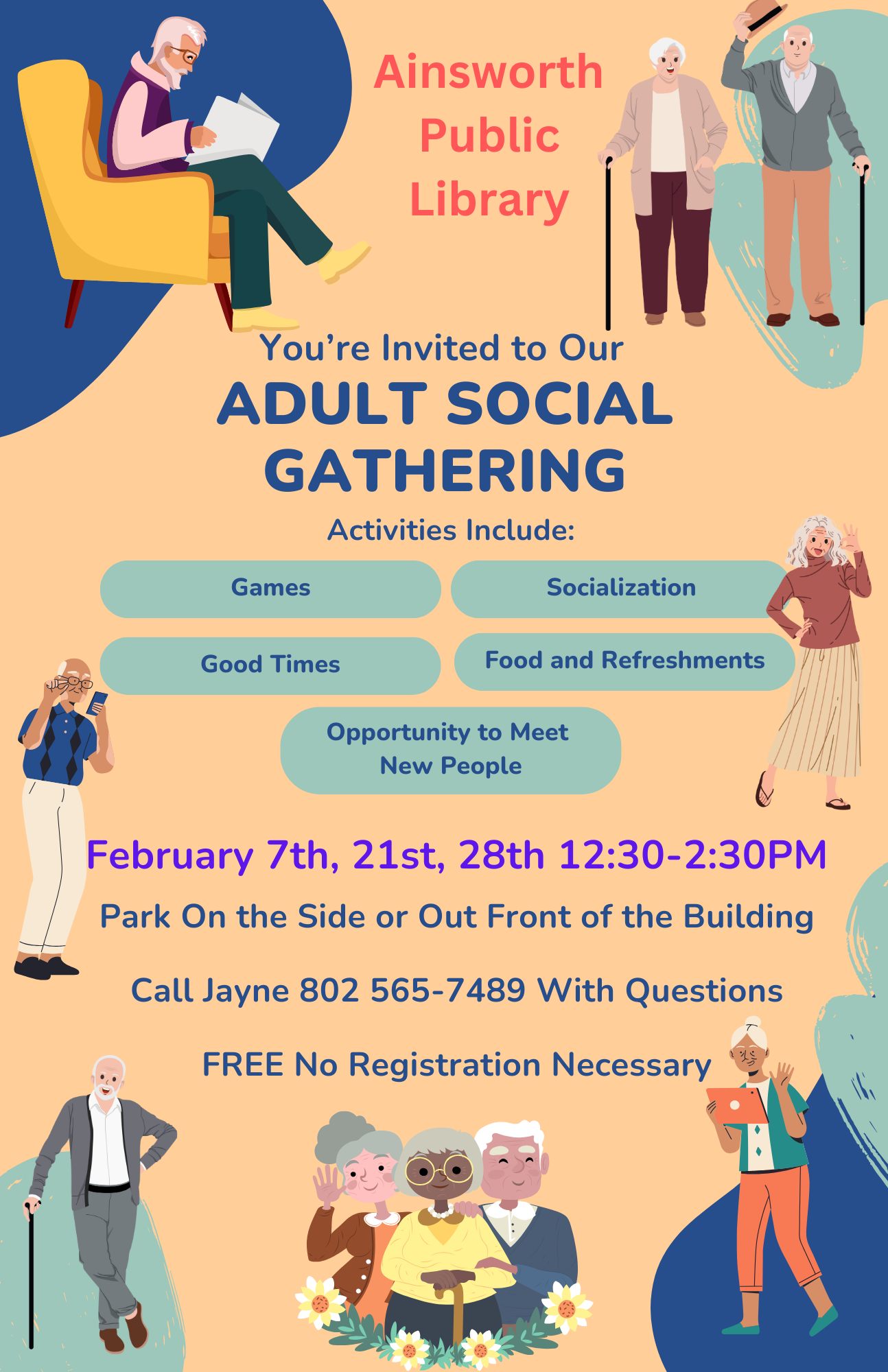 Ainsworth Public Library

You're Invited to Our
ADULT SOCIAL GATHERING

Activities Include:

Games

Socialization

Good Times

Food and Refreshments

Opportunity to Meet New People

February 7th, 21st, 28th 12:30-2:30PM

Park On the Side or Out Front of the Building

Call Jayne 802 565-7489 With Questions

FREE No Registration Necessary